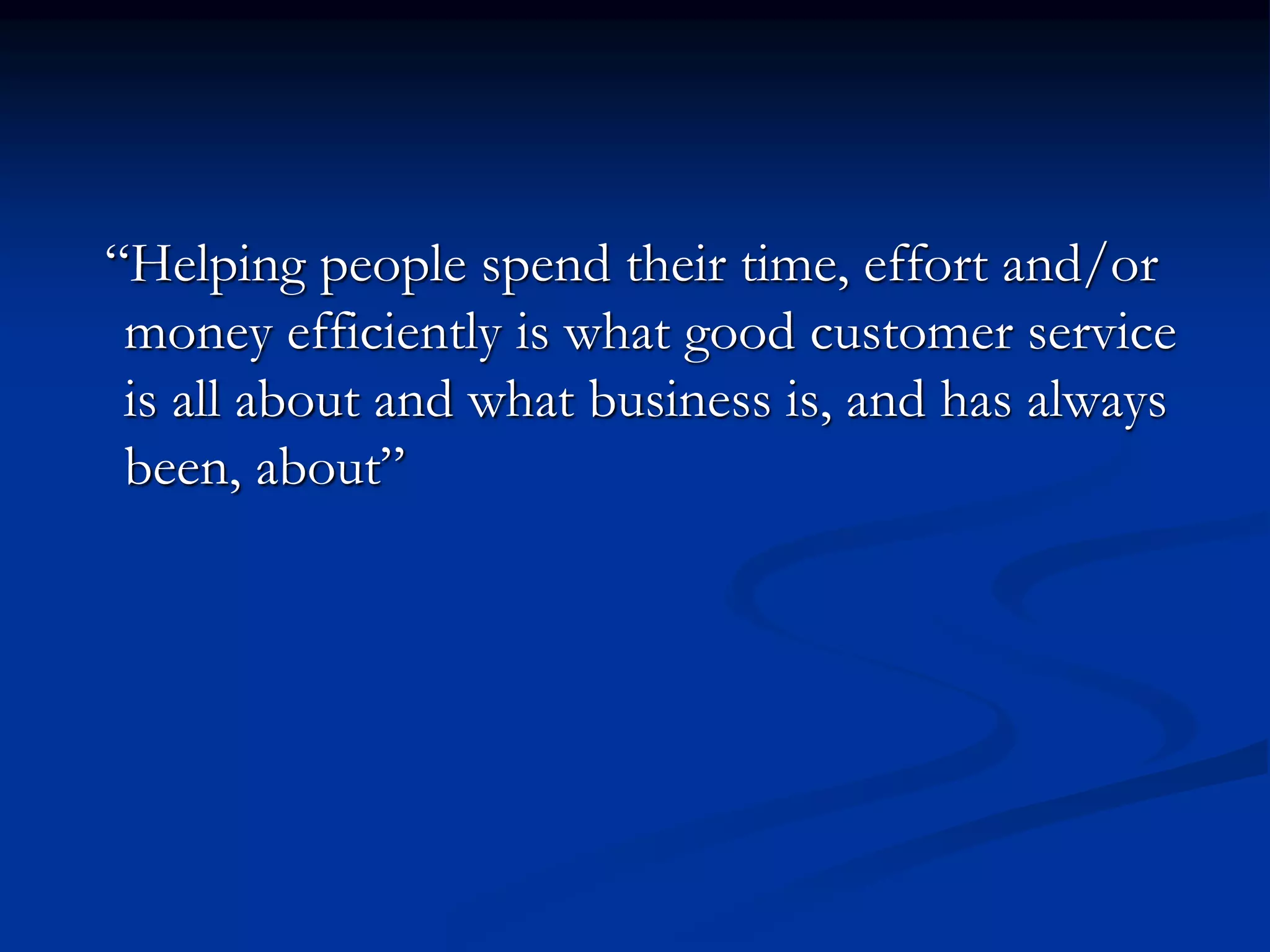 “Helping people spend their time, effort and/or money efficiently is what good customer service is all about and what business is, and has always been, about”